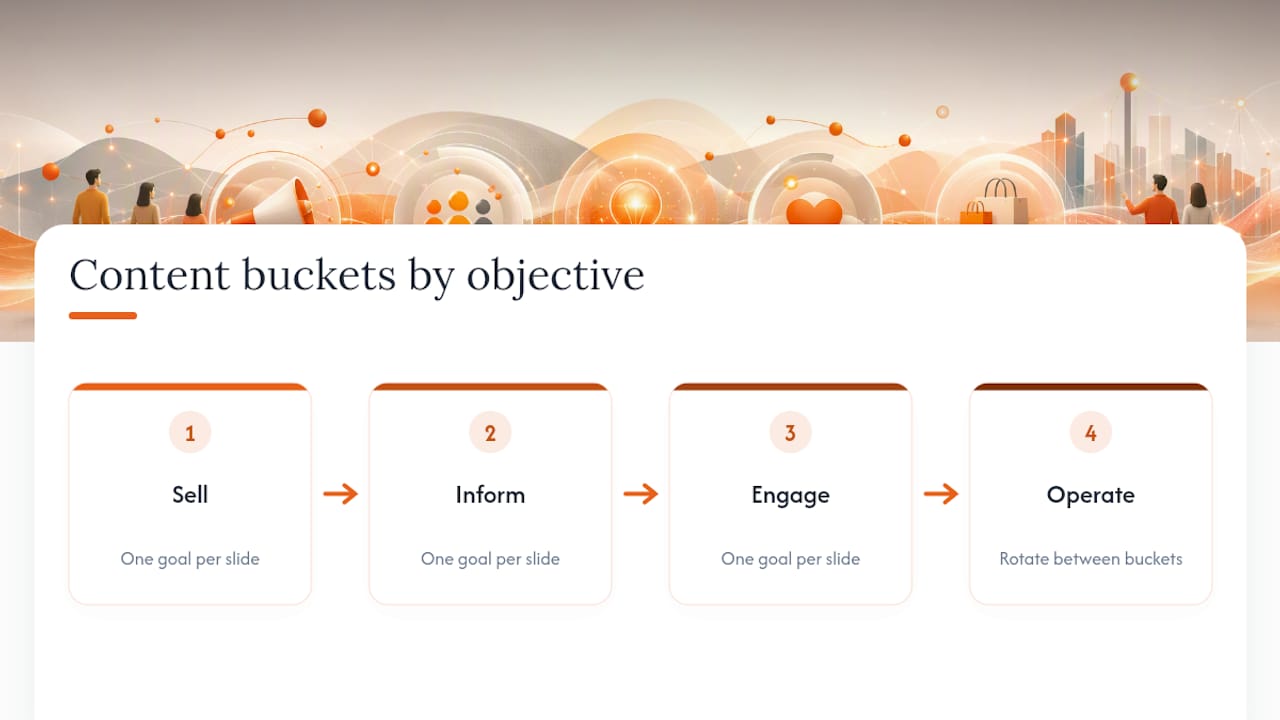 Content buckets by objective

1

Sell

One goal per slide

2

Inform

One goal per slide

3

Engage

One goal per slide

4

Operate

Rotate between buckets